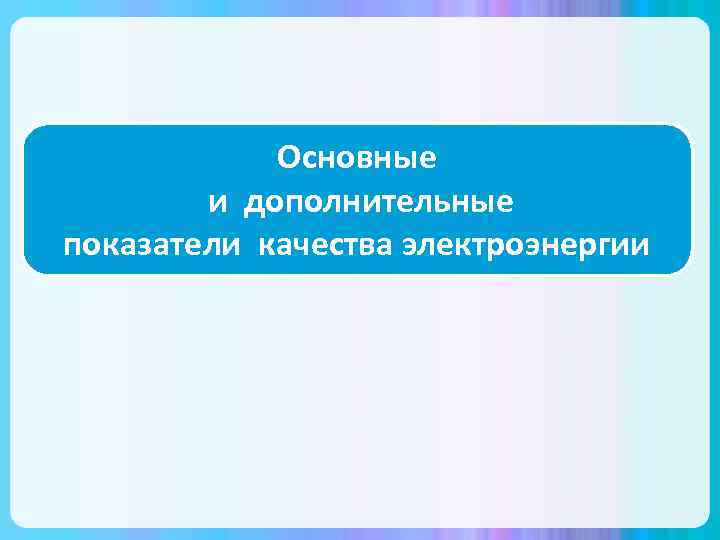 Основные
и дополнительные
показатели качества электроэнергии